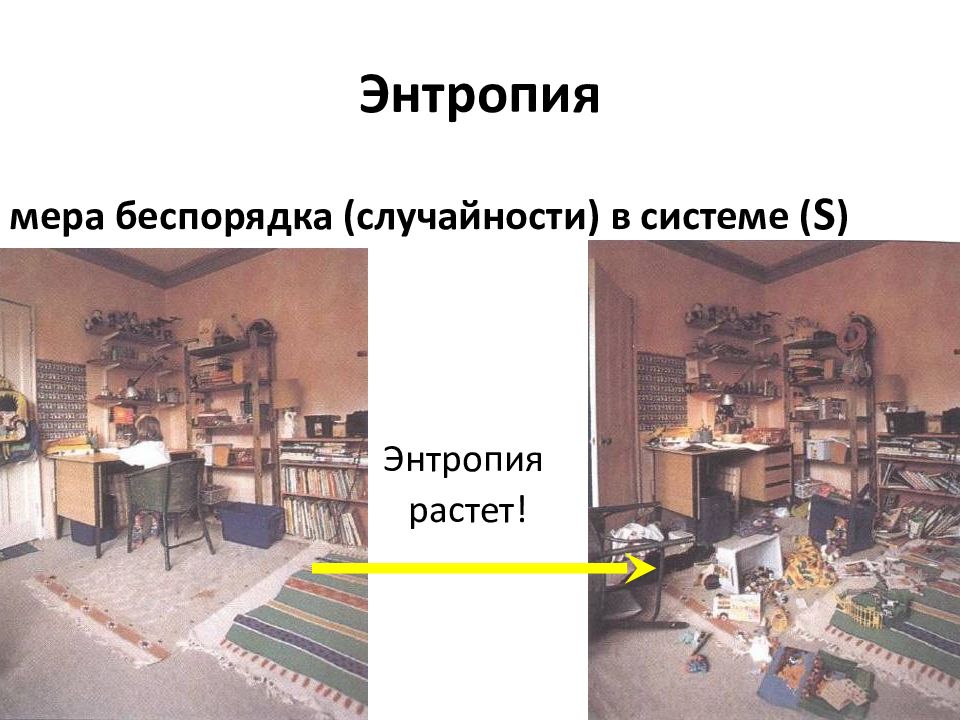 Энтропия

мера беспорядка (случайности) в системе (S)

Энтропия растет!